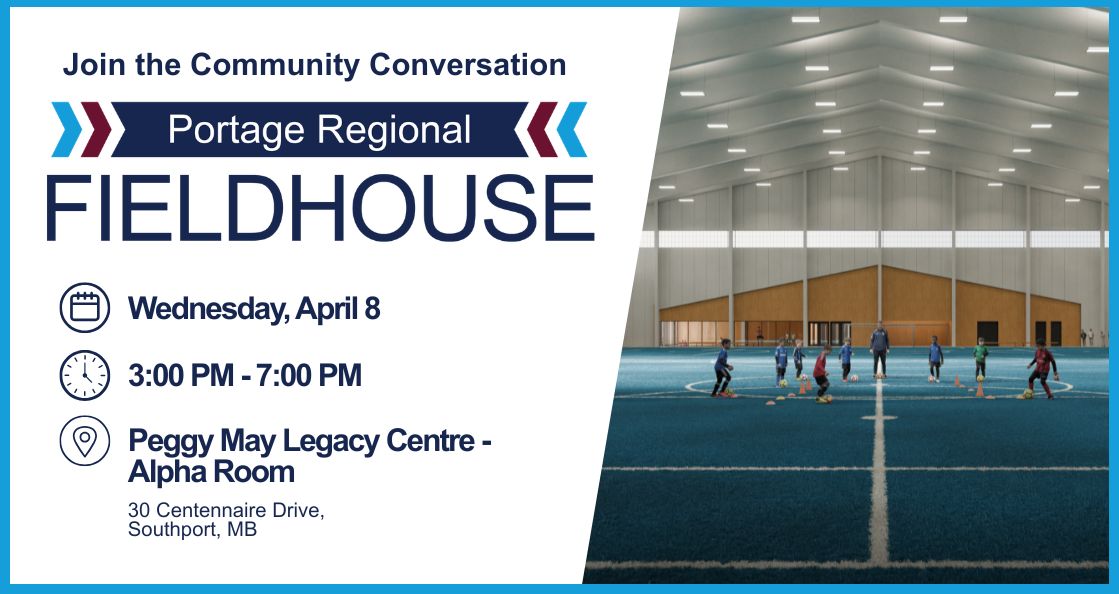 Join the Community Conversation

Portage Regional

FIELDHOUSE

Wednesday, April 8

3:00 PM - 7:00 PM

Peggy May Legacy Centre - Alpha Room

30 Centennaire Drive, Southport, MB